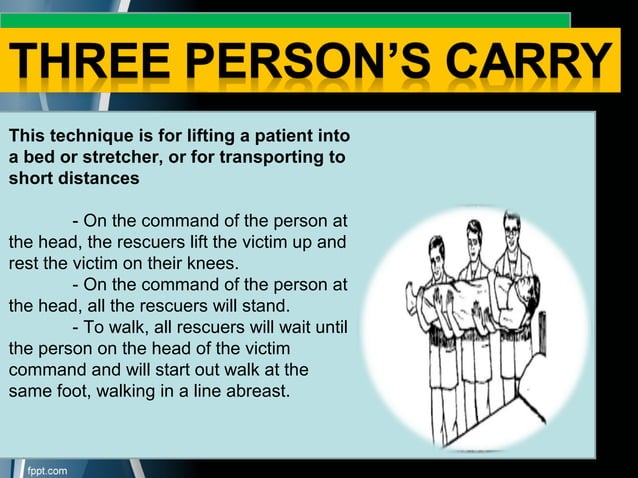 THREE PERSON'S CARRY

This technique is for lifting a patient into a bed or stretcher, or for transporting to short distances

- On the command of the person at the head, the rescuers lift the victim up and rest the victim on their knees.
- On the command of the person at the head, all the rescuers will stand.
- To walk, all rescuers will wait until the person on the head of the victim command and will start out walk at the same foot, walking in a line abreast.

fppt.com